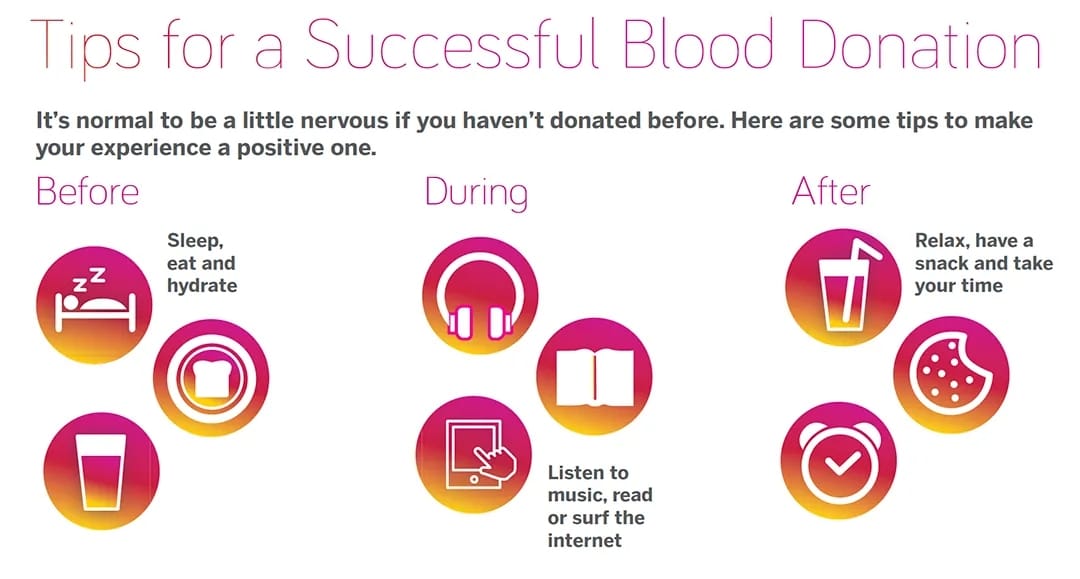 Tips for a Successful Blood Donation

It's normal to be a little nervous if you haven't donated before. Here are some tips to make your experience a positive one.

Before

zzz

Sleep, eat and hydrate

During

Listen to music, read or surf the internet

After

Relax, have a snack and take your time